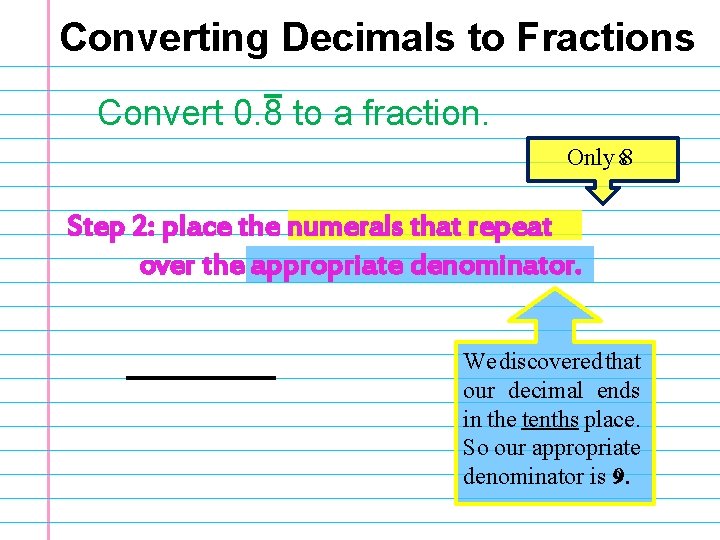 Converting Decimals to Fractions

Convert $0.\overline{8}$ to a fraction.

Only 8

Step 2: place the numerals that repeat over the appropriate denominator.

We discovered that our decimal ends in the tenths place. So our appropriate denominator is 9.